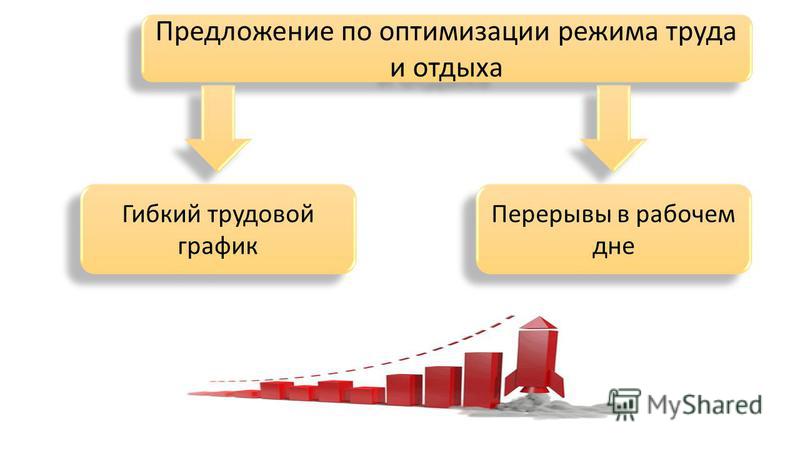 Предложение по оптимизации режима труда и отдыха

Гибкий трудовой график

Перерывы в рабочем дне

MyShared